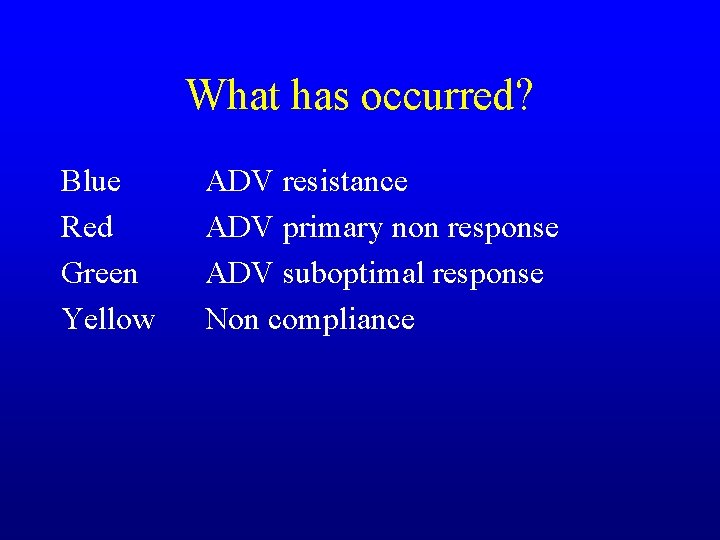 What has occurred?

Blue ADV resistance
Red ADV primary non response
Green ADV suboptimal response
Yellow Non compliance